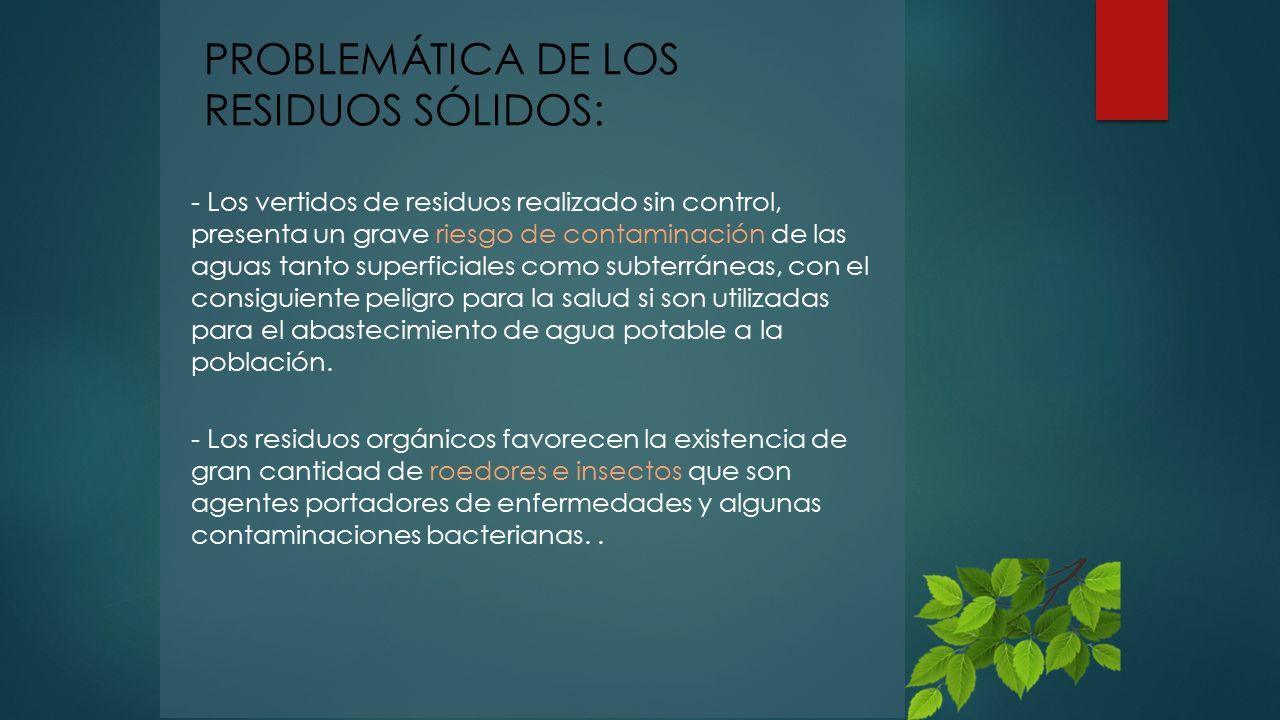 PROBLEMÁTICA DE LOS RESIDUOS SÓLIDOS:

- Los vertidos de residuos realizado sin control, presenta un grave riesgo de contaminación de las aguas tanto superficiales como subterráneas, con el consiguiente peligro para la salud si son utilizadas para el abastecimiento de agua potable a la población.

- Los residuos orgánicos favorecen la existencia de gran cantidad de roedores e insectos que son agentes portadores de enfermedades y algunas contaminaciones bacterianas. .